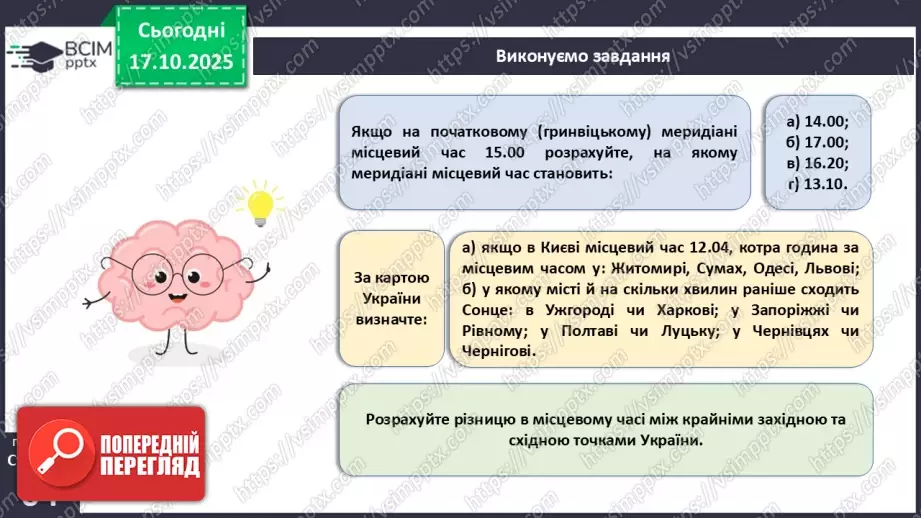 ВСІМ pptx

Сьогодні 17.10.2025

Виконуємо завдання

Якщо на початковому (гринвіцькому) меридіані місцевий час 15.00 розрахуйте, на якому меридіані місцевий час становить:

а) 14.00;
б) 17.00;
в) 16.20;
г) 13.10.

За картою України визначте:

а) якщо в Києві місцевий час 12.04, котра година за місцевим часом у: Житомирі, Сумах, Одесі, Львові;
б) у якому місті й на скільки хвилин раніше сходить Сонце: в Ужгороді чи Харкові; у Запоріжжі чи Рівному; у Полтаві чи Луцьку; у Чернівцях чи Чернігові.

Розрахуйте різницю в місцевому часі між крайніми західною та східною точками України.

ПОПЕРЕДНІЙ ПЕРЕГЛЯД

https://vsimpptx.com